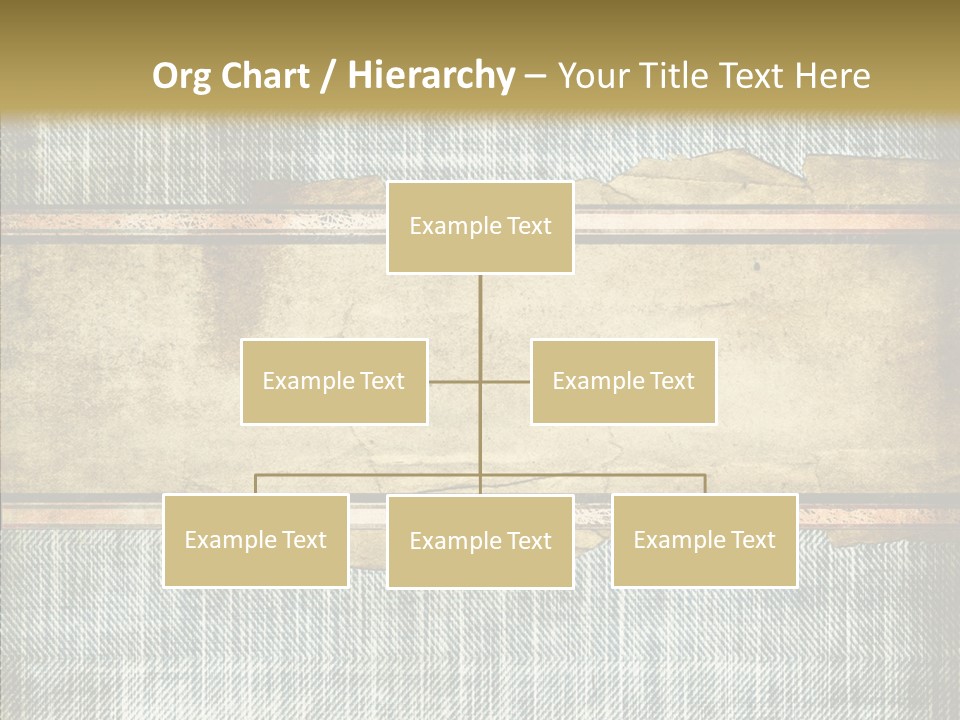 Org Chart / Hierarchy – Your Title Text Here

Example Text

Example Text

Example Text

Example Text

Example Text

Example Text